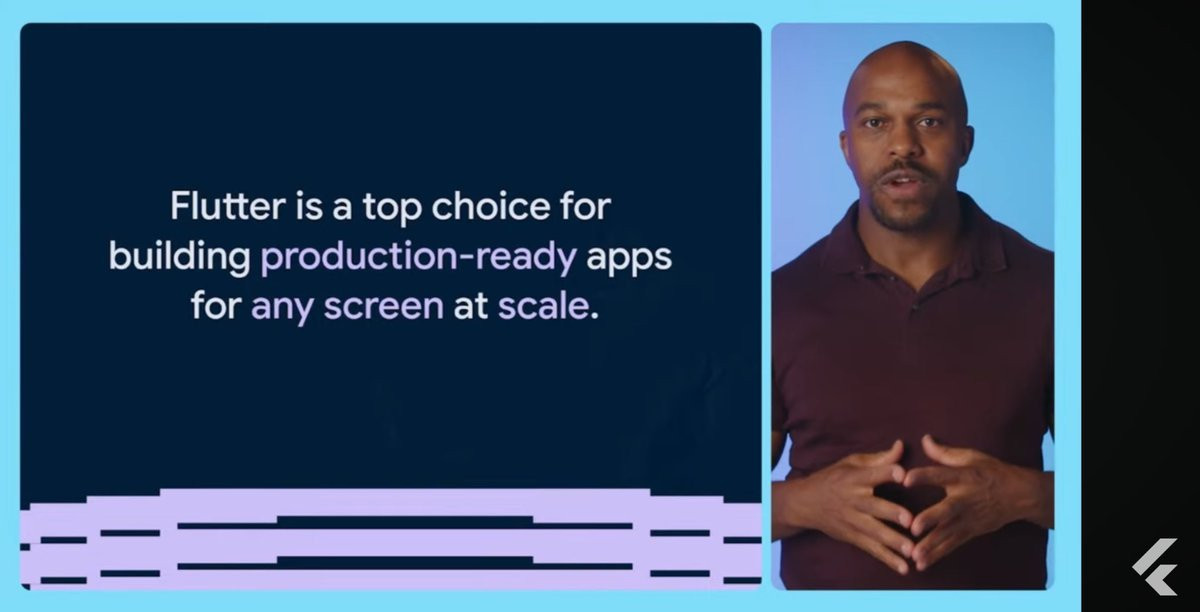 Flutter is a top choice for building production-ready apps for any screen at scale.